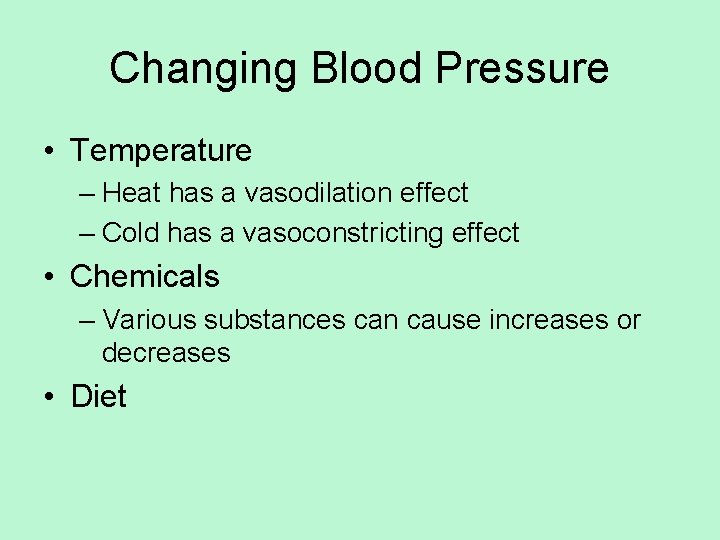 Changing Blood Pressure

• Temperature
– Heat has a vasodilation effect
– Cold has a vasoconstricting effect

• Chemicals
– Various substances can cause increases or decreases

• Diet